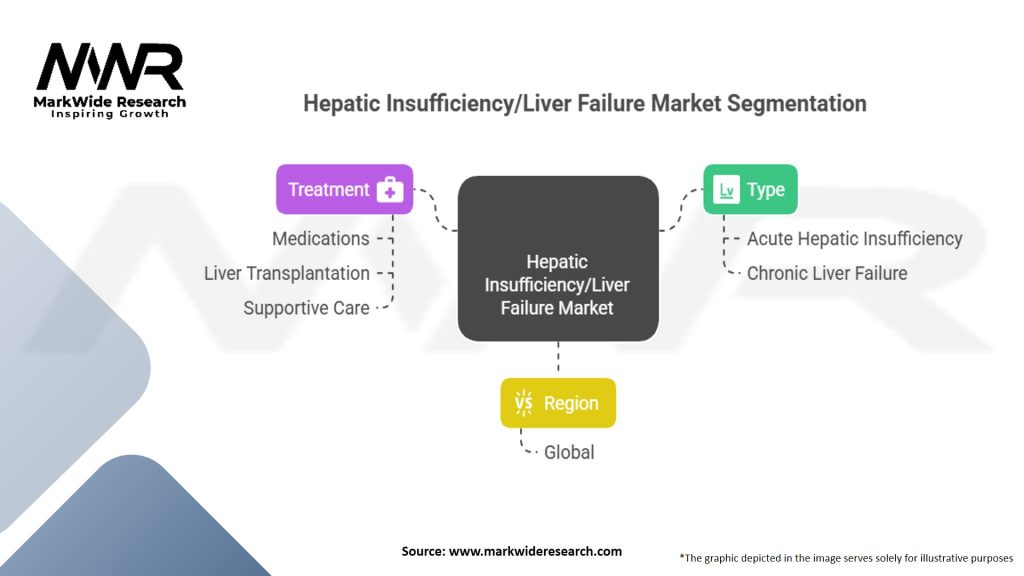 MWR
MarkWide Research
Inspiring Growth

Hepatic Insufficiency/Liver Failure Market Segmentation

Treatment
Medications
Liver Transplantation
Supportive Care

Hepatic Insufficiency/Liver Failure Market

Type
Acute Hepatic Insufficiency
Chronic Liver Failure

Region
Global

Source: www.markwideresearch.com

*The graphic depicted in the image serves solely for illustrative purposes